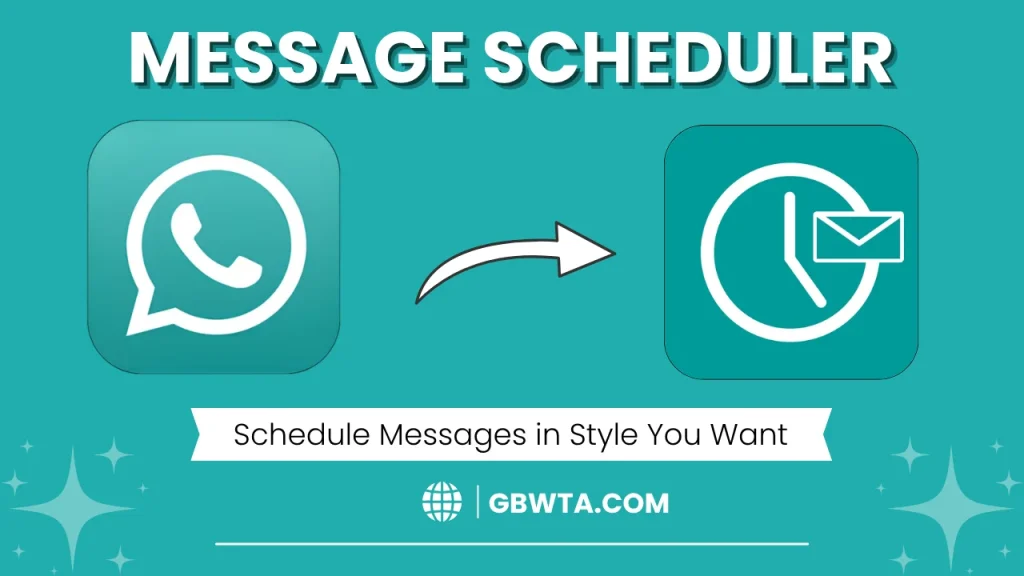 MESSAGE SCHEDULER

Schedule Messages in Style You Want

GBWTA.COM